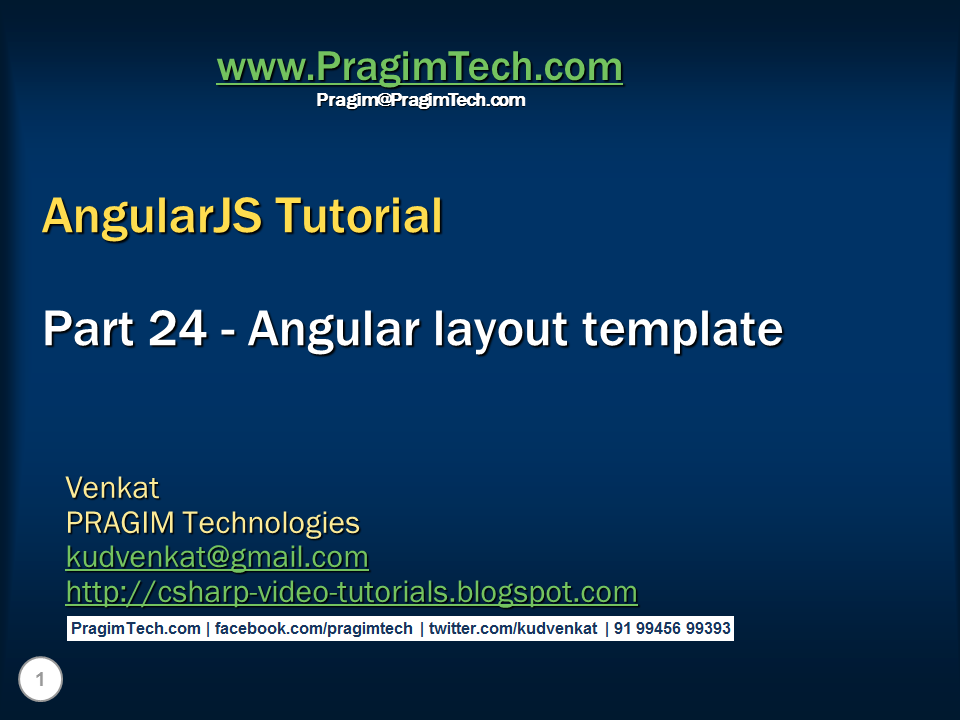 www.PragimTech.com
Pragim@PragimTech.com

AngularJS Tutorial

Part 24 - Angular layout template

Venkat
PRAGIM Technologies
kudvenkat@gmail.com
http://csharp-video-tutorials.blogspot.com

PragimTech.com | facebook.com/pragimtech | twitter.com/kudvenkat | 91 99456 99393

1